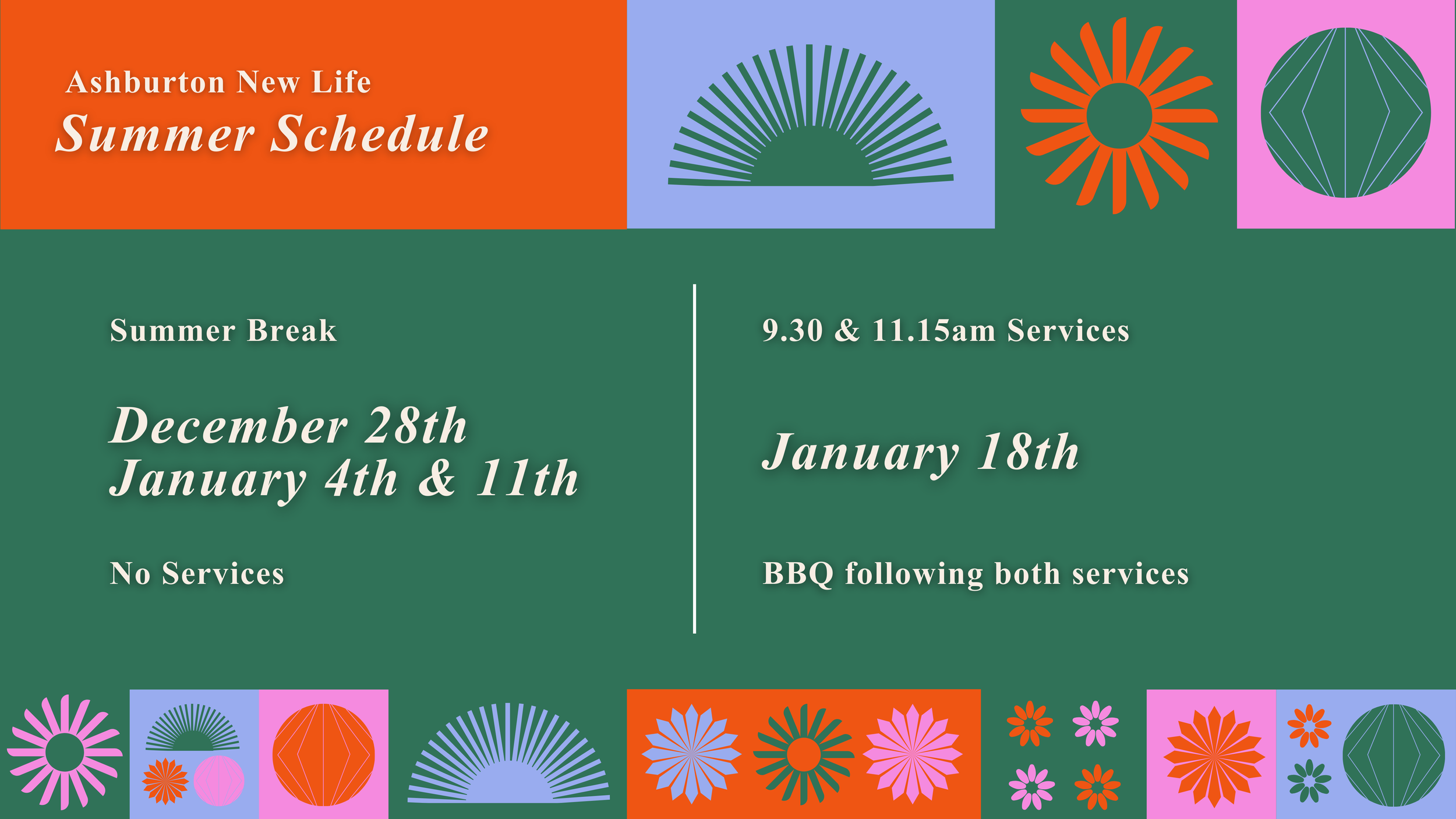 Ashburton New Life
Summer Schedule

Summer Break

December 28th
January 4th & 11th

No Services

9.30 & 11.15am Services

January 18th

BBQ following both services